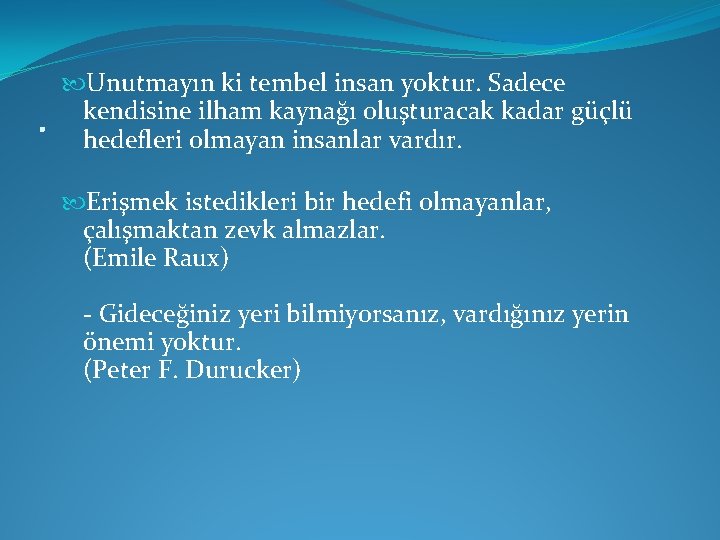 .

Unutmayın ki tembel insan yoktur. Sadece kendisine ilham kaynağı oluşturacak kadar güçlü hedefleri olmayan insanlar vardır.

Erişmek istedikleri bir hedefi olmayanlar, çalışmaktan zevk almazlar.
(Emile Raux)

- Gideceğiniz yeri bilmiyorsanız, vardığınız yerin önemi yoktur.
(Peter F. Durucker)